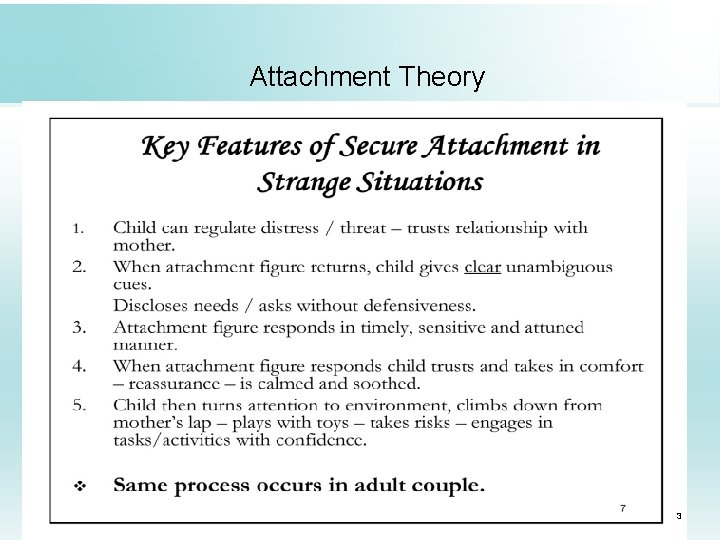 Attachment Theory

Key Features of Secure Attachment in Strange Situations

1. Child can regulate distress / threat – trusts relationship with mother.
2. When attachment figure returns, child gives clear unambiguous cues.
Discloses needs / asks without defensiveness.
3. Attachment figure responds in timely, sensitive and attuned manner.
4. When attachment figure responds child trusts and takes in comfort – reassurance – is calmed and soothed.
5. Child then turns attention to environment, climbs down from mother's lap – plays with toys – takes risks – engages in tasks/activities with confidence.

❖ Same process occurs in adult couple.

7

3